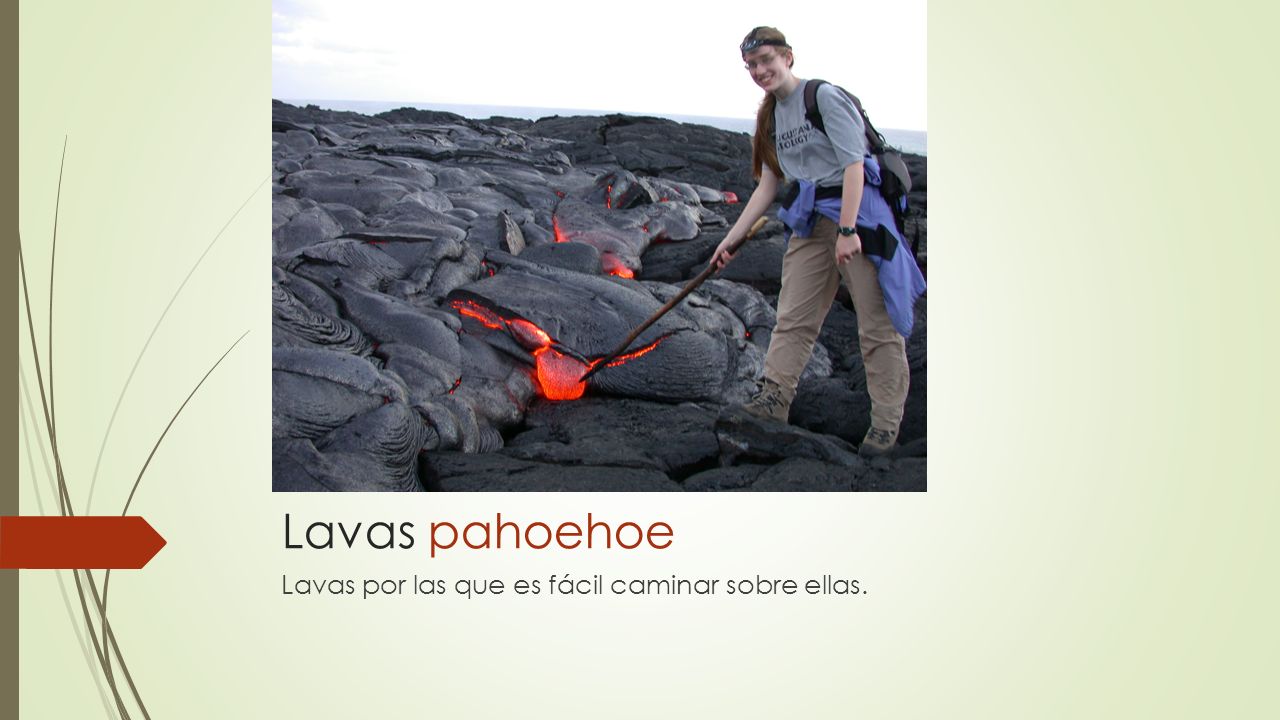 Lavas pahoehoe

Lavas por las que es fácil caminar sobre ellas.